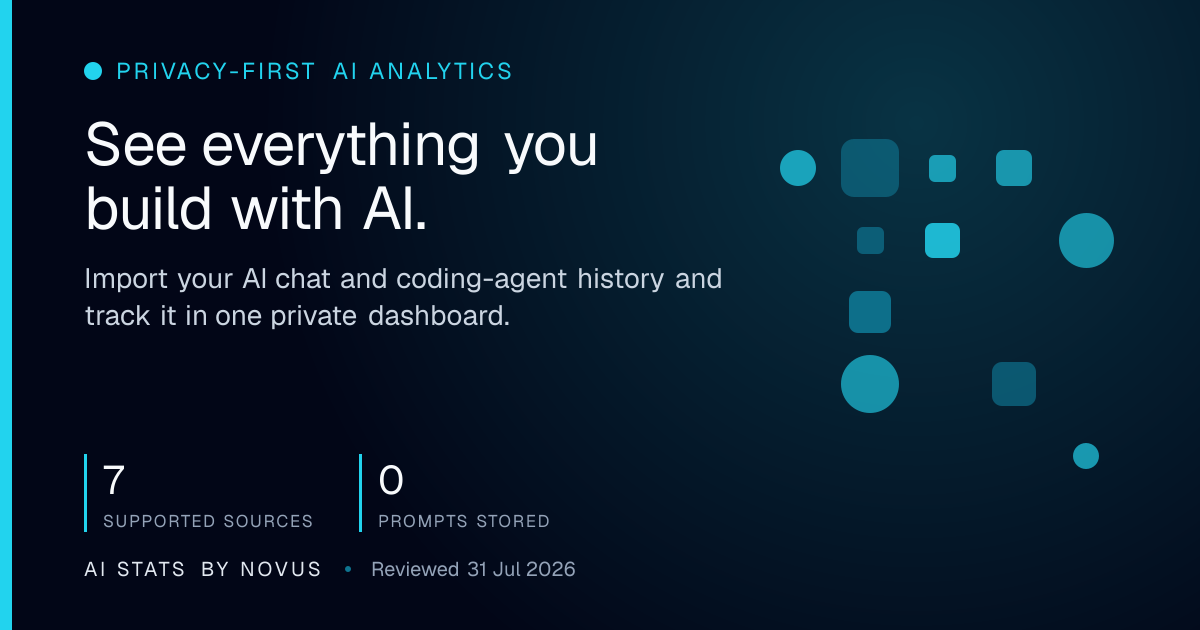 PRIVACY-FIRST AI ANALYTICS

See everything you build with AI.

Import your AI chat and coding-agent history and track it in one private dashboard.

7
SUPPORTED SOURCES

0
PROMPTS STORED

AI STATS BY NOVUS • Reviewed 31 Jul 2026